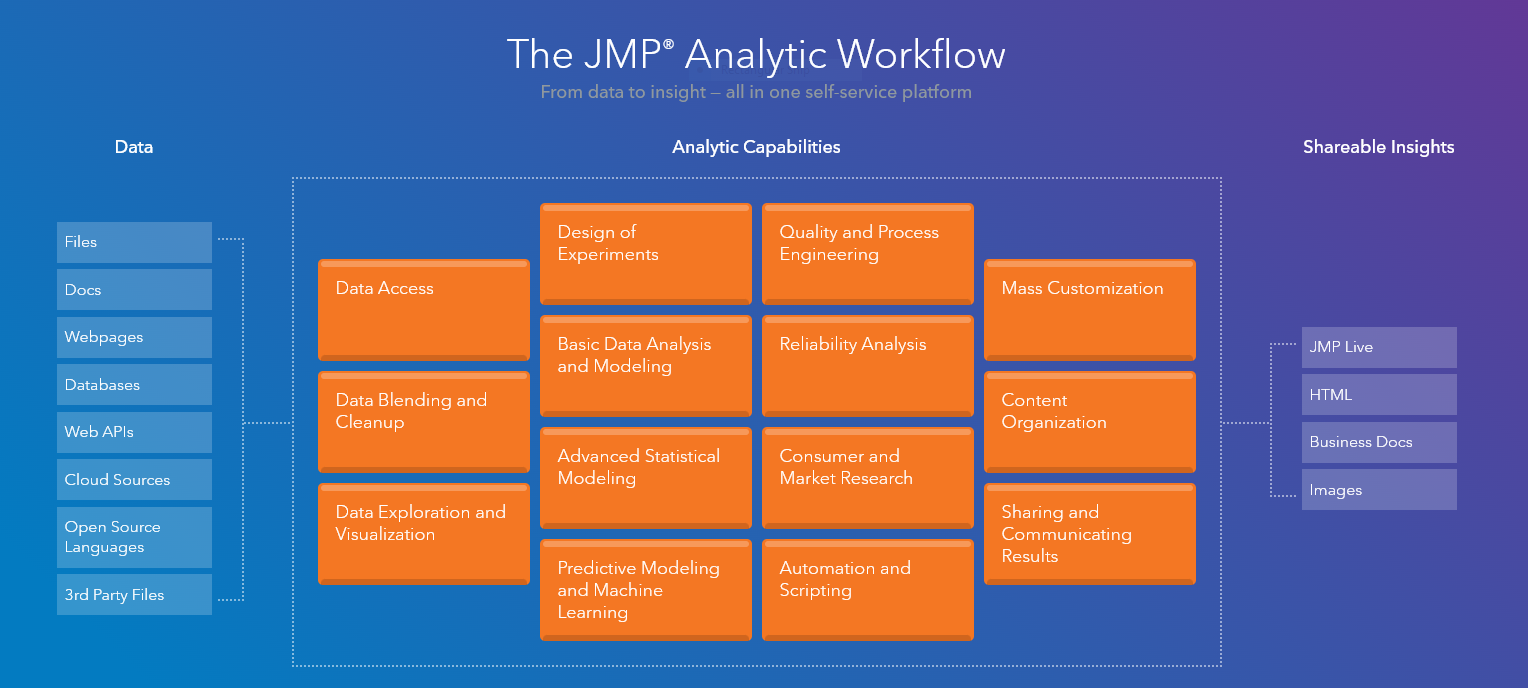 The JMP® Analytic Workflow
From data to insight – all in one self-service platform

Data

Files
Docs
Webpages
Databases
Web APIs
Cloud Sources
Open Source Languages
3rd Party Files

Analytic Capabilities

Data Access
Data Blending and Cleanup
Data Exploration and Visualization

Design of Experiments
Basic Data Analysis and Modeling
Advanced Statistical Modeling
Predictive Modeling and Machine Learning

Quality and Process Engineering
Reliability Analysis
Consumer and Market Research
Automation and Scripting

Mass Customization
Content Organization
Sharing and Communicating Results

Shareable Insights

JMP Live
HTML
Business Docs
Images